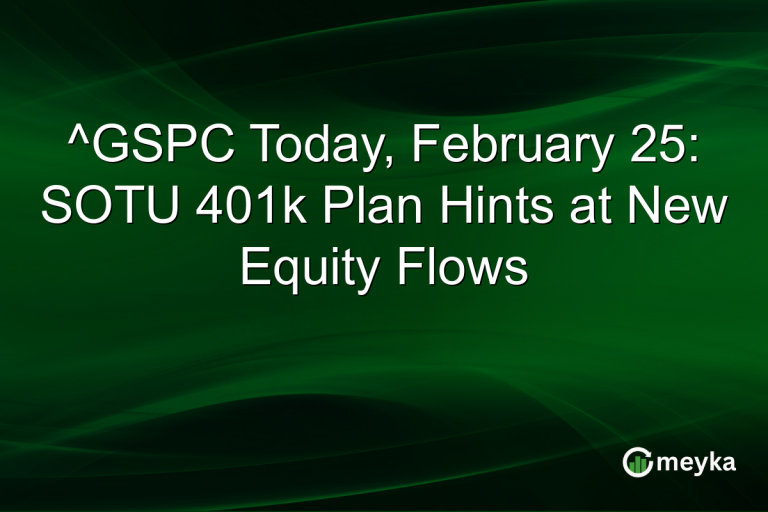 ^GSPC Today, February 25: SOTU 401k Plan Hints at New Equity Flows

meyka